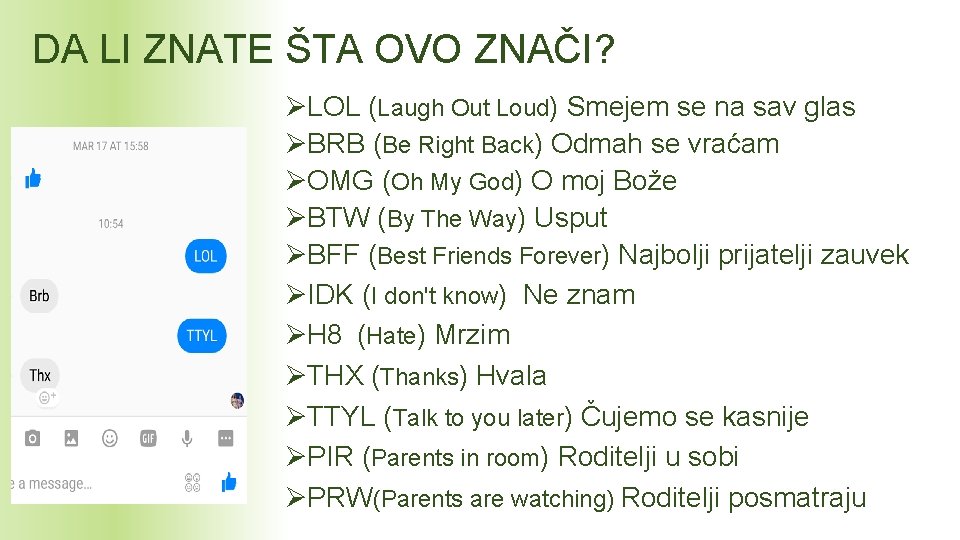 DA LI ZNATE ŠTA OVO ZNAČI?

MAR 17 AT 15:58

10:54

LOL

Brb

TTYL

Thx

GIF

e a message...

➢LOL (Laugh Out Loud) Smejem se na sav glas
➢BRB (Be Right Back) Odmah se vraćam
➢OMG (Oh My God) O moj Bože
➢BTW (By The Way) Usput
➢BFF (Best Friends Forever) Najbolji prijatelji zauvek
➢IDK (I don't know) Ne znam
➢H8 (Hate) Mrzim
➢THX (Thanks) Hvala
➢TTYL (Talk to you later) Čujemo se kasnije
➢PIR (Parents in room) Roditelji u sobi
➢PRW(Parents are watching) Roditelji posmatraju